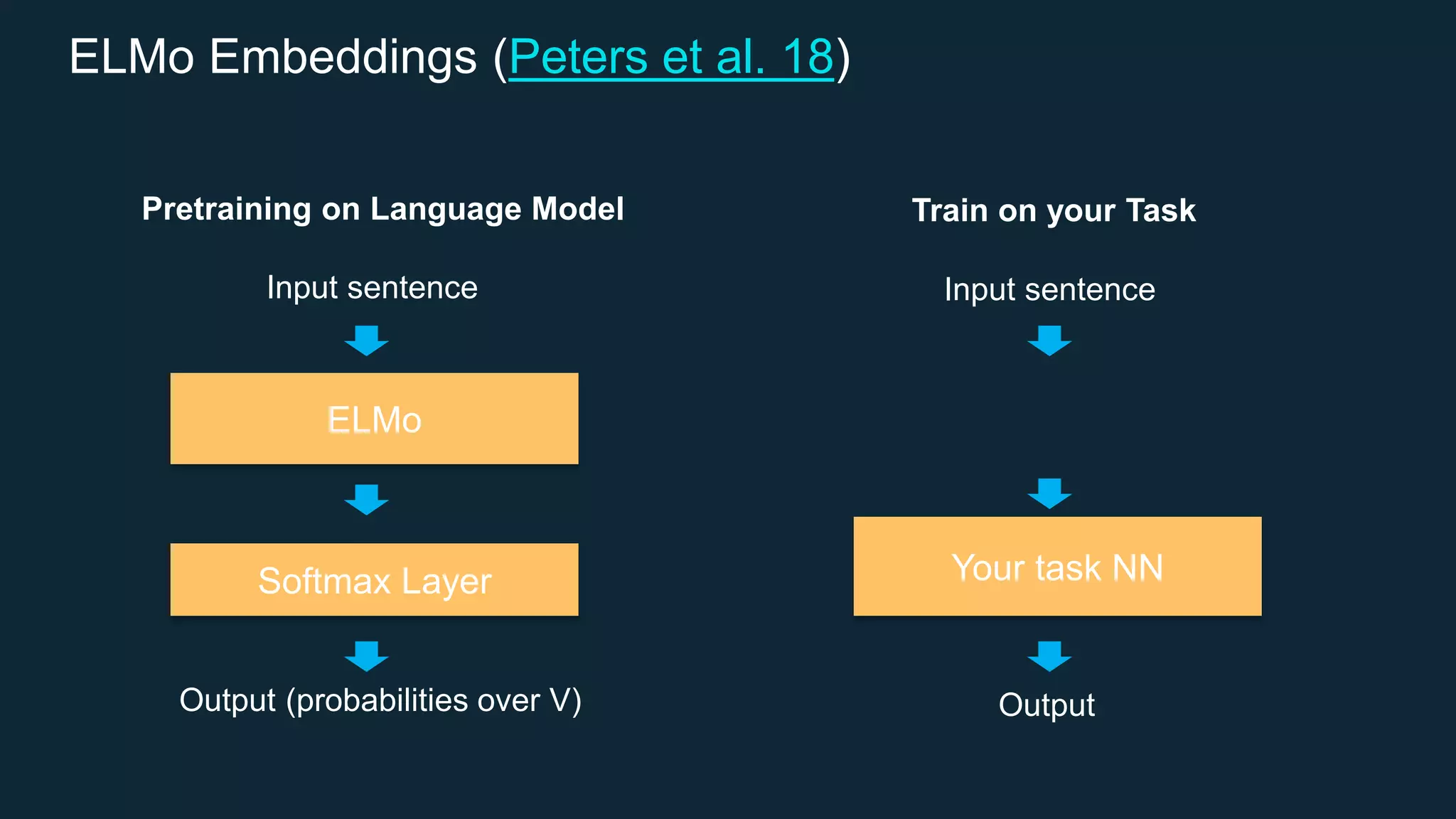 ELMo Embeddings (Peters et al. 18)

Pretraining on Language Model

Input sentence

ELMo

Softmax Layer

Output (probabilities over V)

Train on your Task

Input sentence

Your task NN

Output